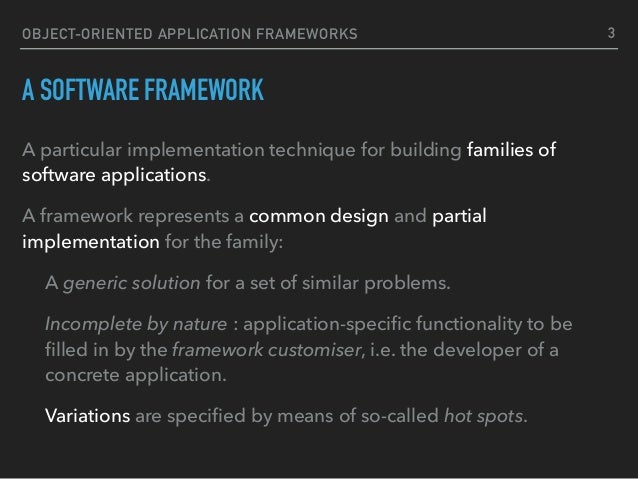 OBJECT-ORIENTED APPLICATION FRAMEWORKS 3

A SOFTWARE FRAMEWORK

A particular implementation technique for building families of software applications.

A framework represents a common design and partial implementation for the family:

A generic solution for a set of similar problems.

Incomplete by nature : application-specific functionality to be filled in by the framework customiser, i.e. the developer of a concrete application.

Variations are specified by means of so-called hot spots.